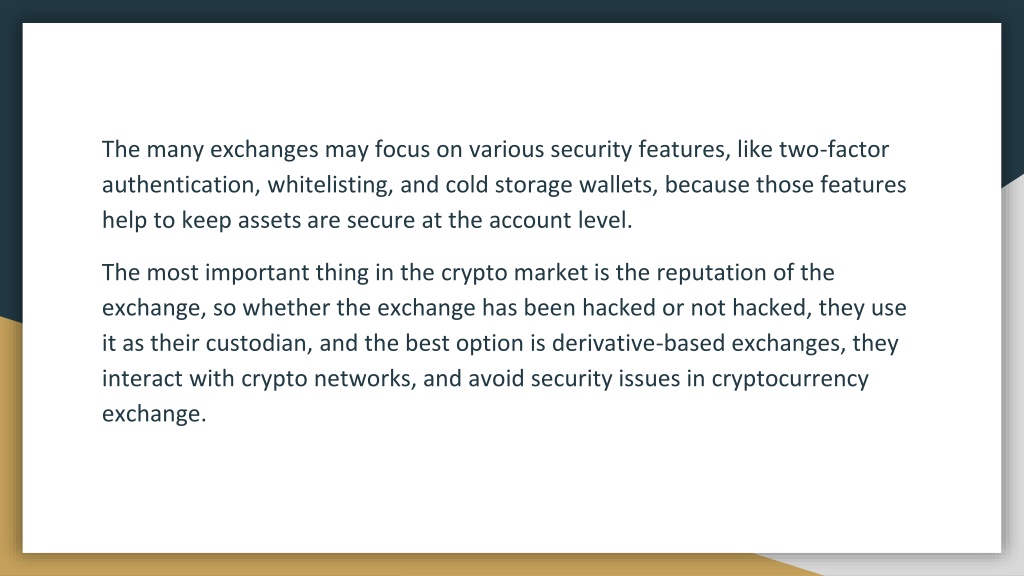 The many exchanges may focus on various security features, like two-factor authentication, whitelisting, and cold storage wallets, because those features help to keep assets are secure at the account level.

The most important thing in the crypto market is the reputation of the exchange, so whether the exchange has been hacked or not hacked, they use it as their custodian, and the best option is derivative-based exchanges, they interact with crypto networks, and avoid security issues in cryptocurrency exchange.